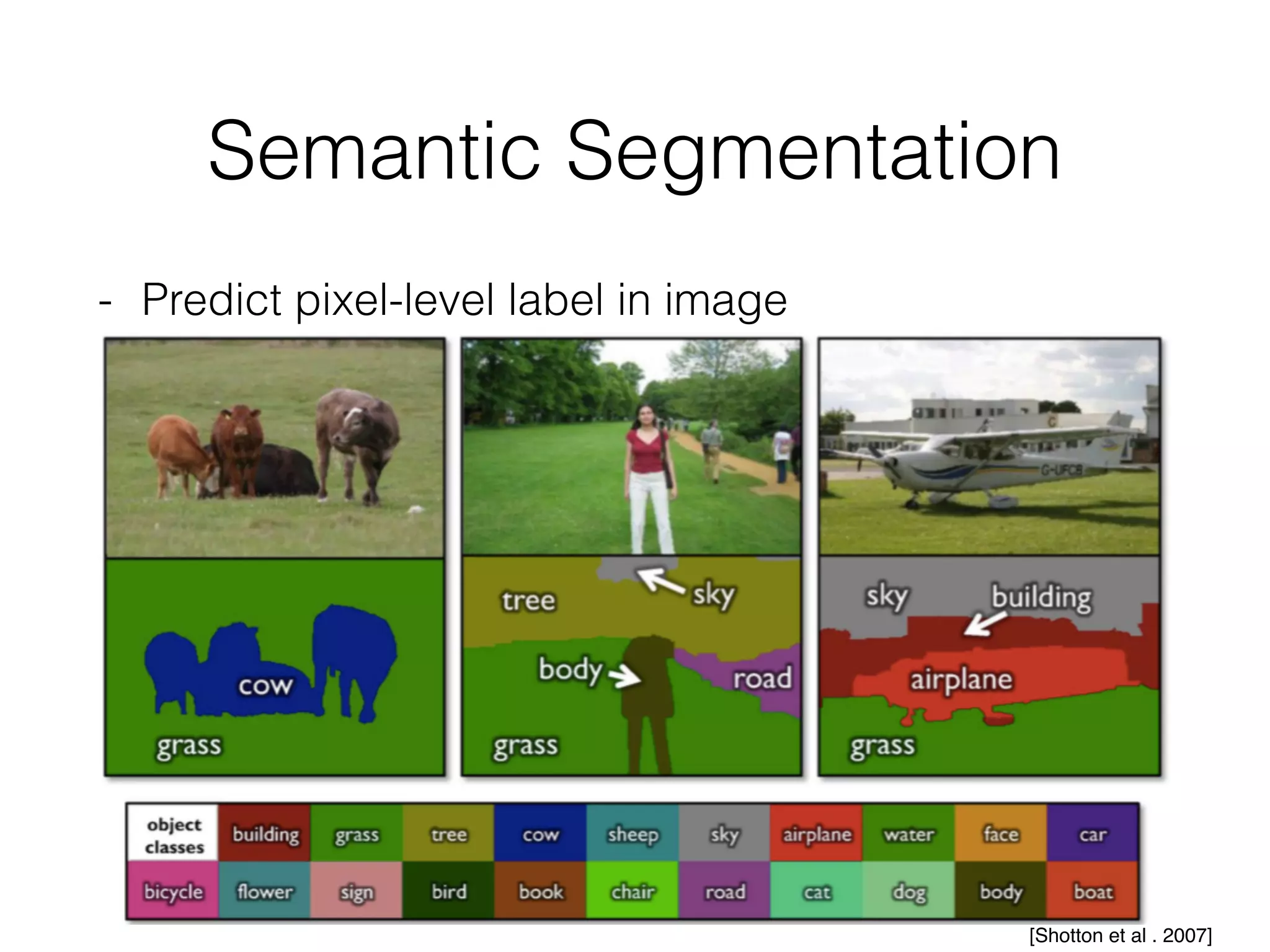 Semantic Segmentation

- Predict pixel-level label in image

G-UFCB

cow
grass

tree
sky
body
road
grass

sky
building
airplane
grass

| object classes | building | grass | tree | cow | sheep | sky | airplane | water | face | car |
|---|---|---|---|---|---|---|---|---|---|---|
| bicycle | flower | sign | bird | book | chair | road | cat | dog | body | boat |

[Shotton et al . 2007]